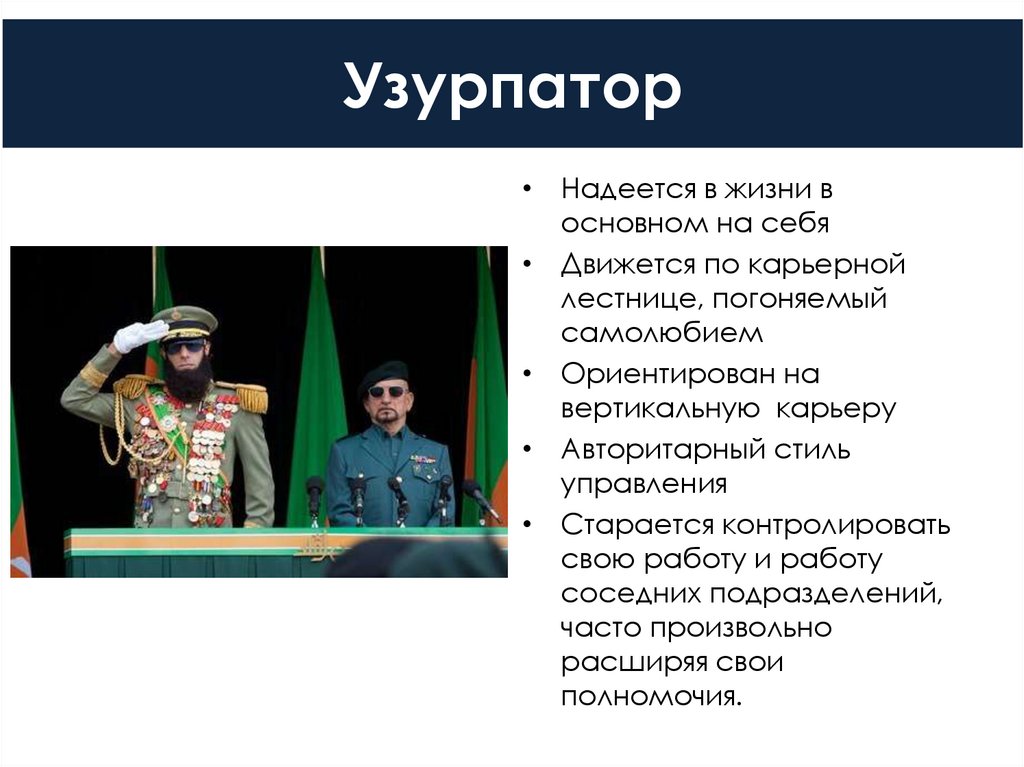 Узурпатор

• Надеется в жизни в основном на себя
• Движется по карьерной лестнице, погоняемый самолюбием
• Ориентирован на вертикальную карьеру
• Авторитарный стиль управления
• Старается контролировать свою работу и работу соседних подразделений, часто произвольно расширяя свои полномочия.